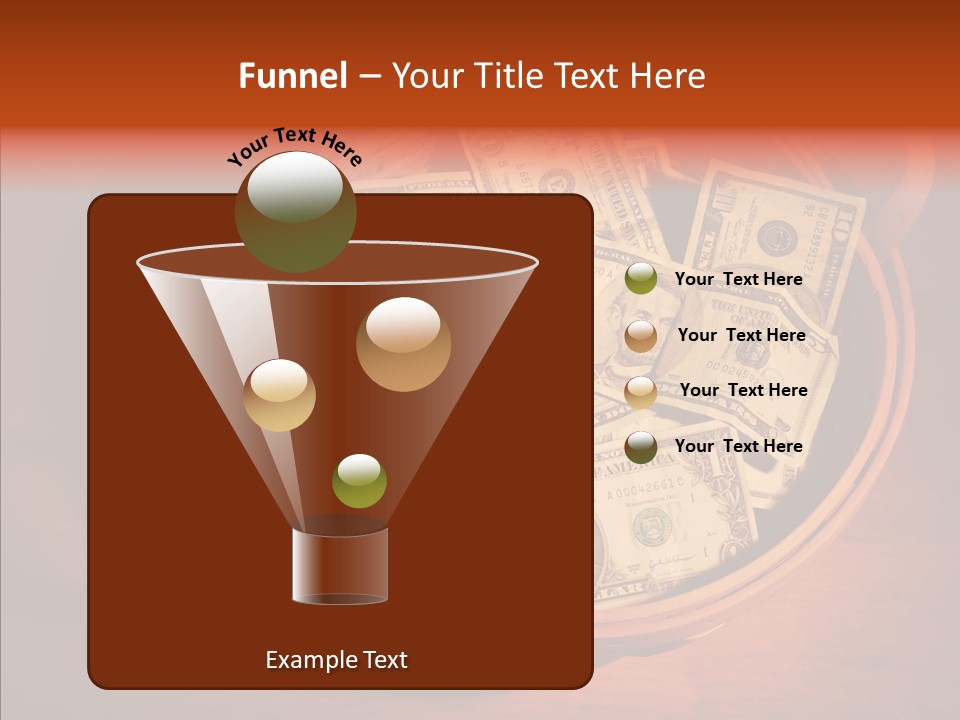 Funnel – Your Title Text Here

Your Text Here

Your Text Here

Your Text Here

Your Text Here

Your Text Here

Example Text